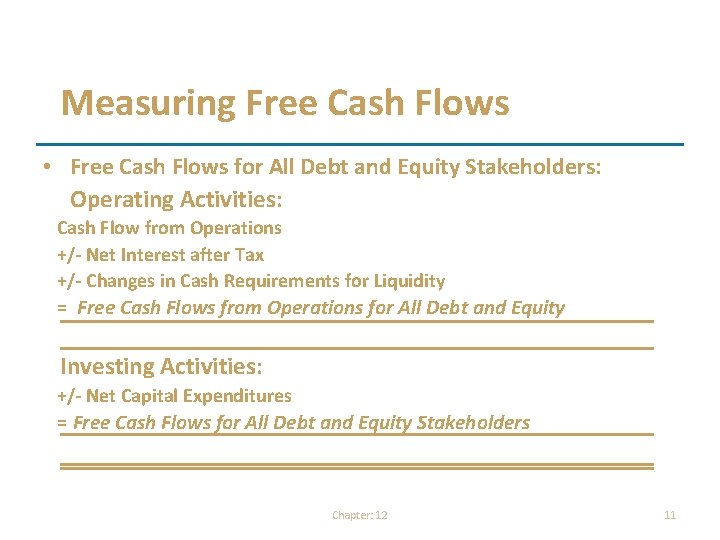 Measuring Free Cash Flows

• Free Cash Flows for All Debt and Equity Stakeholders:
Operating Activities:
Cash Flow from Operations
+/- Net Interest after Tax
+/- Changes in Cash Requirements for Liquidity
= Free Cash Flows from Operations for All Debt and Equity

Investing Activities:
+/- Net Capital Expenditures
= Free Cash Flows for All Debt and Equity Stakeholders

Chapter: 12

11